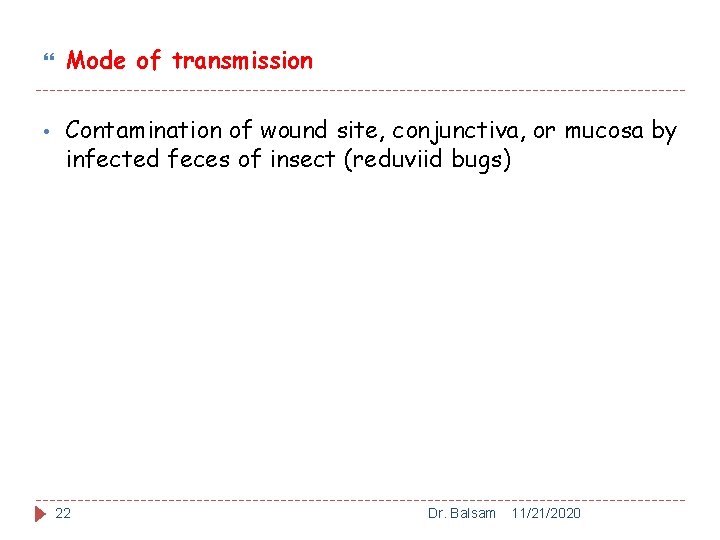 Mode of transmission

• Contamination of wound site, conjunctiva, or mucosa by infected feces of insect (reduviid bugs)

22 Dr. Balsam 11/21/2020